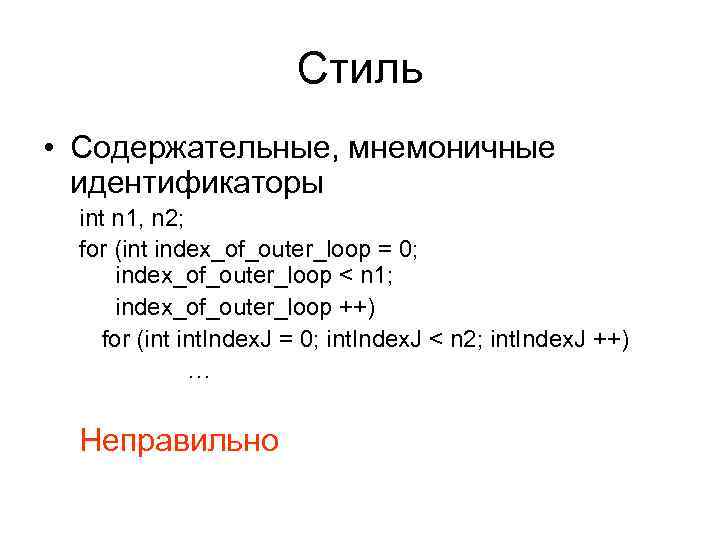 Стиль

• Содержательные, мнемоничные идентификаторы

int n1, n2;
for (int index_of_outer_loop = 0;
index_of_outer_loop < n1;
index_of_outer_loop ++)
for (int intIndexJ = 0; intIndexJ < n2; intIndexJ ++)
…

Неправильно